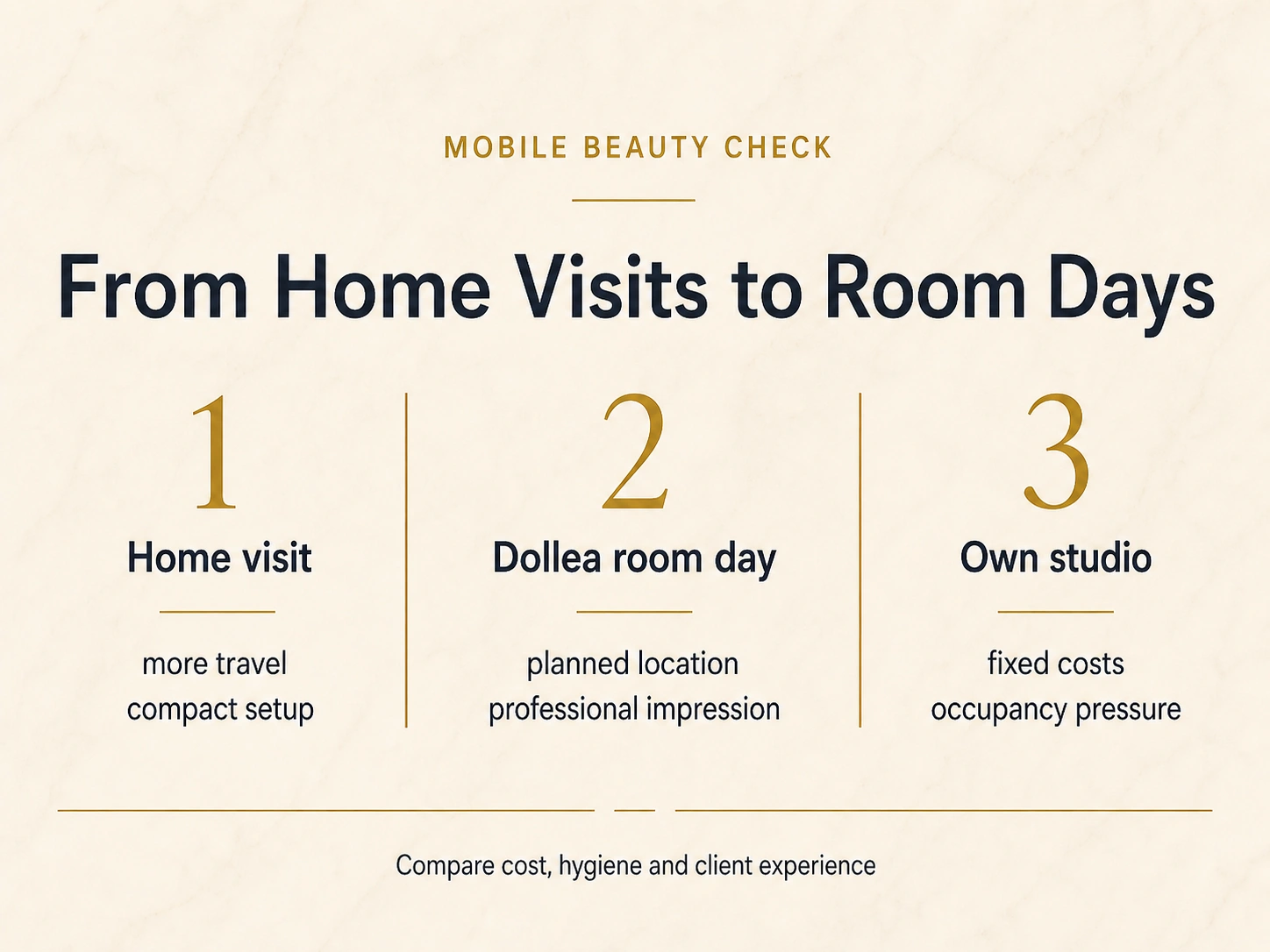 MOBILE BEAUTY CHECK

From Home Visits to Room Days

1
Home visit
more travel
compact setup

2
Dollea room day
planned location
professional impression

3
Own studio
fixed costs
occupancy pressure

Compare cost, hygiene and client experience